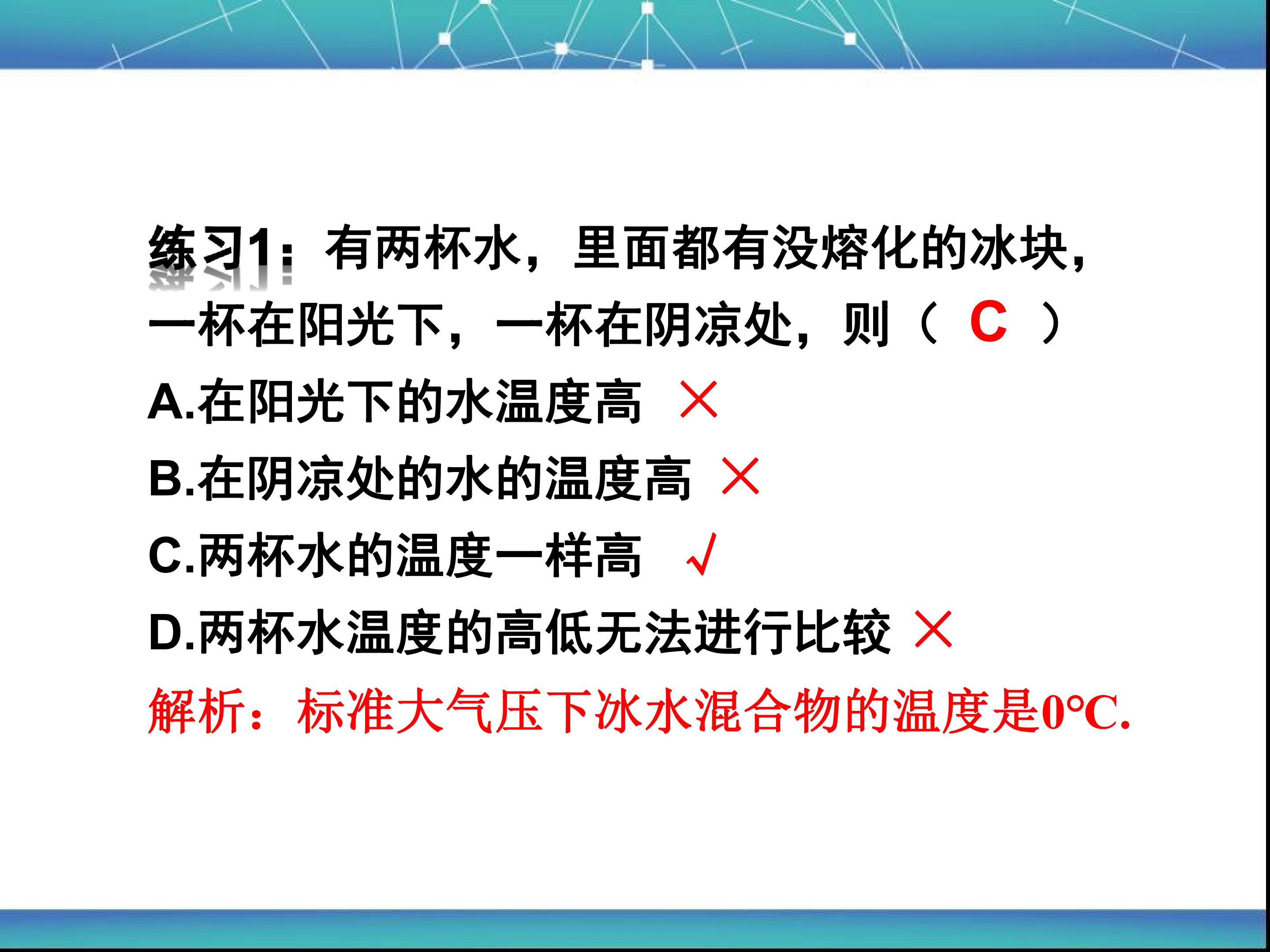 练习1：有两杯水，里面都有没熔化的冰块，一杯在阳光下，一杯在阴凉处，则（ C ）

A.在阳光下的水温度高 ×

B.在阴凉处的水的温度高 ×

C.两杯水的温度一样高 √

D.两杯水温度的高低无法进行比较 ×

解析：标准大气压下冰水混合物的温度是0°C.